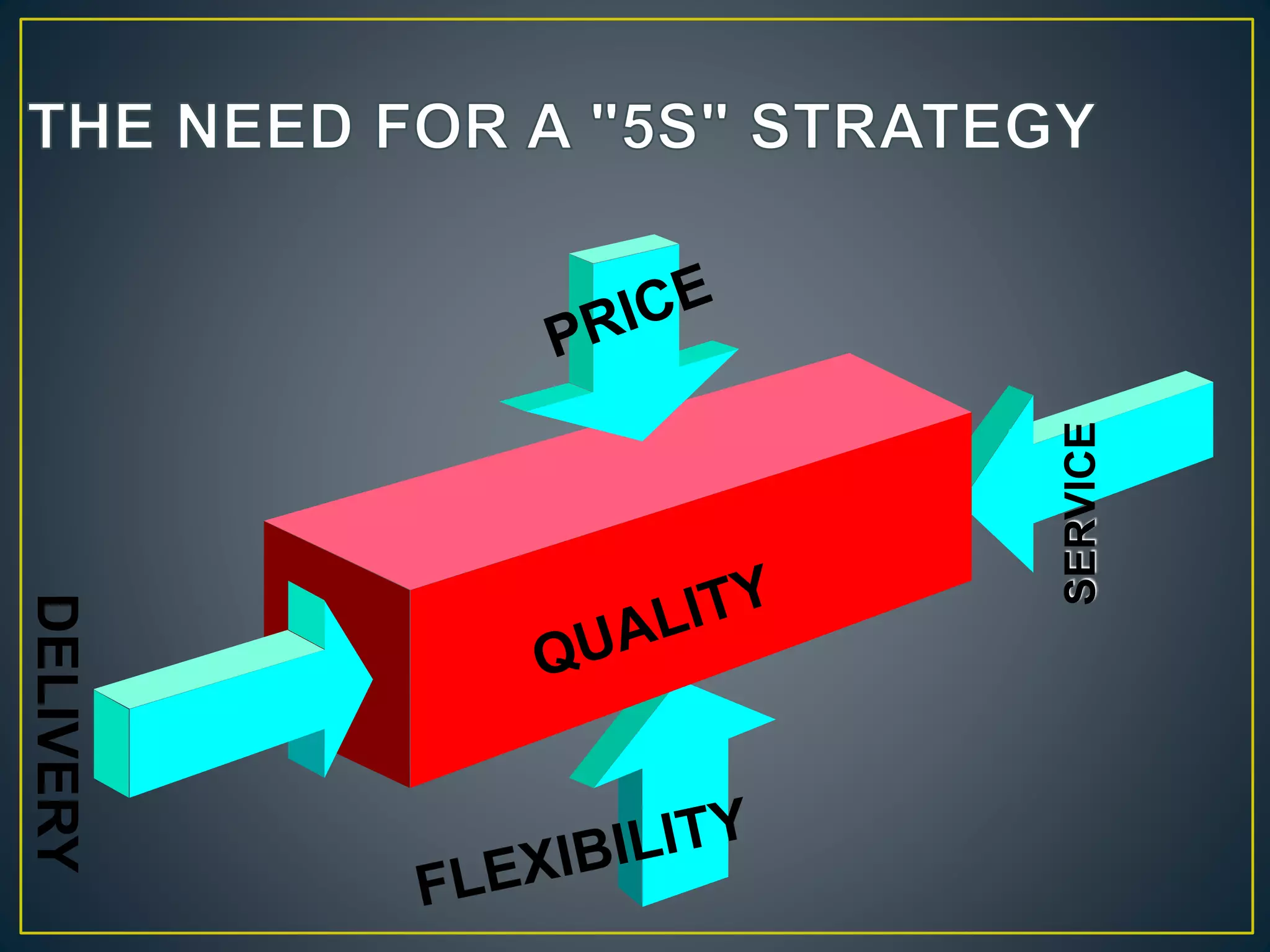 THE NEED FOR A "5S" STRATEGY

PRICE

SERVICE

QUALITY

DELIVERY

FLEXIBILITY